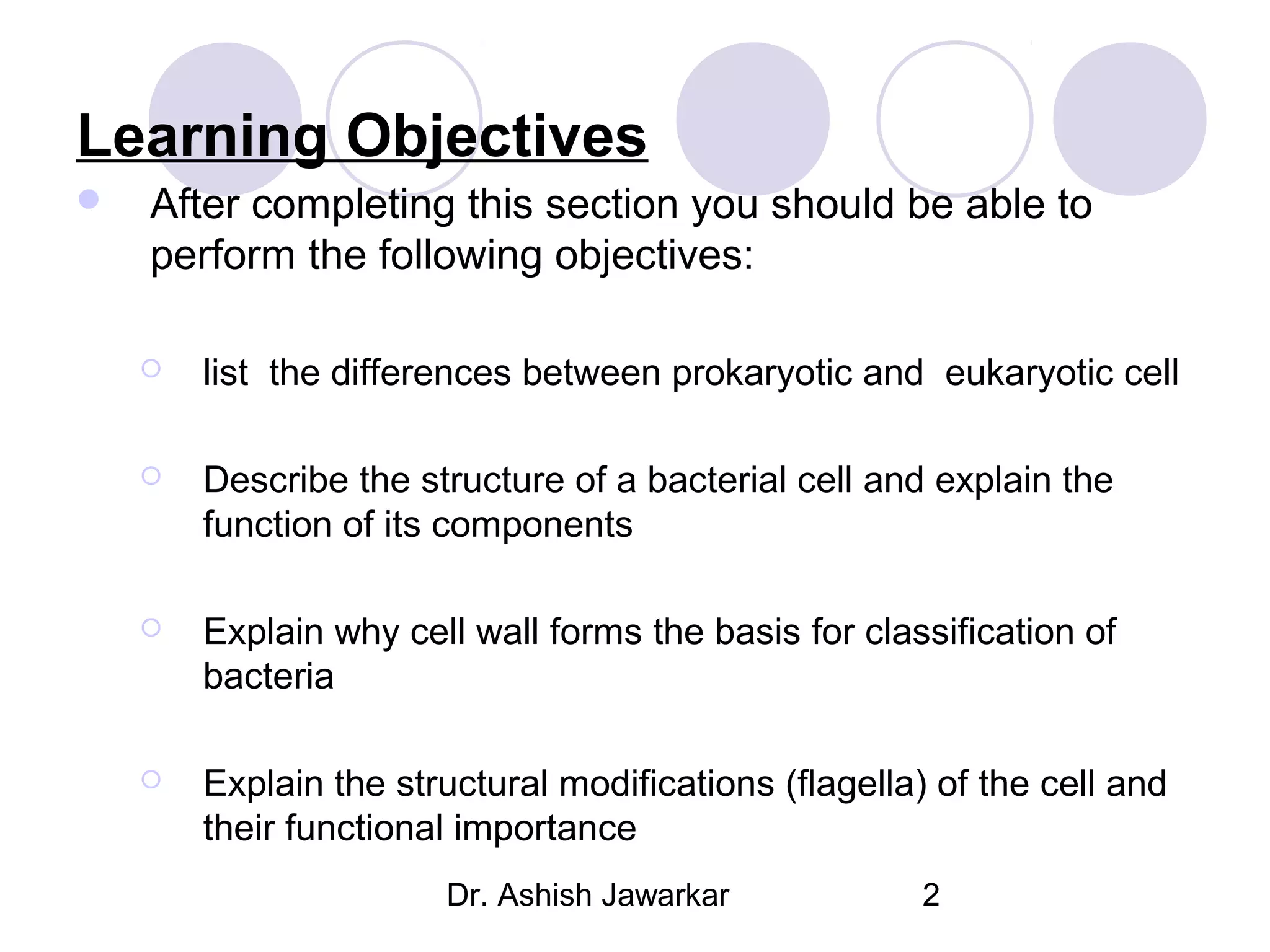 Learning Objectives

After completing this section you should be able to perform the following objectives:

list the differences between prokaryotic and eukaryotic cell

Describe the structure of a bacterial cell and explain the function of its components

Explain why cell wall forms the basis for classification of bacteria

Explain the structural modifications (flagella) of the cell and their functional importance

Dr. Ashish Jawarkar 2